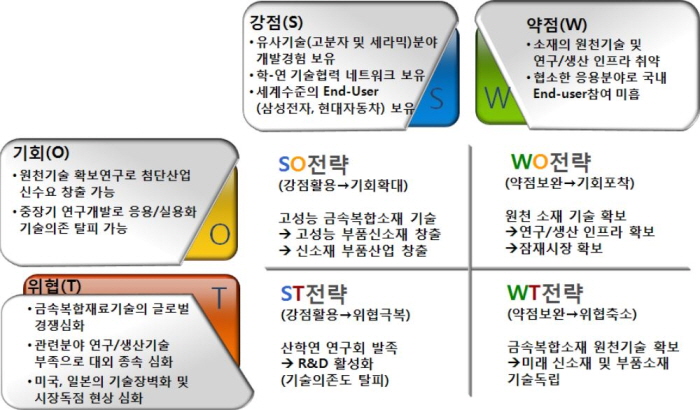 강점(S)
• 유사기술(고분자 및 세라믹)분야 개발경험 보유
• 학-연 기술협력 네트워크 보유
• 세계수준의 End-User (삼성전자, 현대자동차) 보유

S

약점(W)
• 소재의 원천기술 및 연구/생산 인프라 취약
• 협소한 응용분야로 국내 End-user참여 미흡

W

기회(O)
• 원천기술 확보연구로 첨단산업 신수요 창출 가능
• 중장기 연구개발로 응용/실용화 기술의존 탈피 가능

O

위협(T)
• 금속복합재료기술의 글로벌 경쟁심화
• 관련분야 연구/생산기술 부족으로 대외 종속 심화
• 미국, 일본의 기술장벽화 및 시장독점 현상 심화

T

SO전략
(강점활용→기회확대)

고성능 금속복합소재 기술
→ 고성능 부품신소재 창출
→ 신소재 부품산업 창출

WO전략
(약점보완→기회포착)

원천 소재 기술 확보
→연구/생산 인프라 확보
→잠재시장 확보

ST전략
(강점활용→위협극복)

산학연 연구회 발족
→ R&D 활성화
(기술의존도 탈피)

WT전략
(약점보완→위협축소)

금속복합소재 원천기술 확보
→미래 신소재 및 부품소재 기술독립